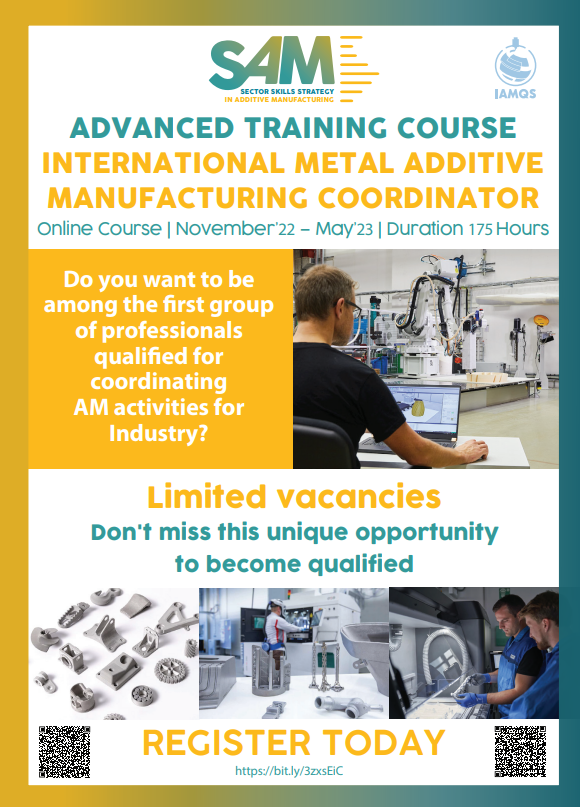 SAM
SECTOR SKILLS STRATEGY IN ADDITIVE MANUFACTURING

IAMQS

ADVANCED TRAINING COURSE
INTERNATIONAL METAL ADDITIVE MANUFACTURING COORDINATOR

Online Course | November'22 – May'23 | Duration 175 Hours

Do you want to be among the first group of professionals qualified for coordinating AM activities for Industry?

Limited vacancies
Don't miss this unique opportunity to become qualified

REGISTER TODAY
https://bit.ly/3zxsEiC